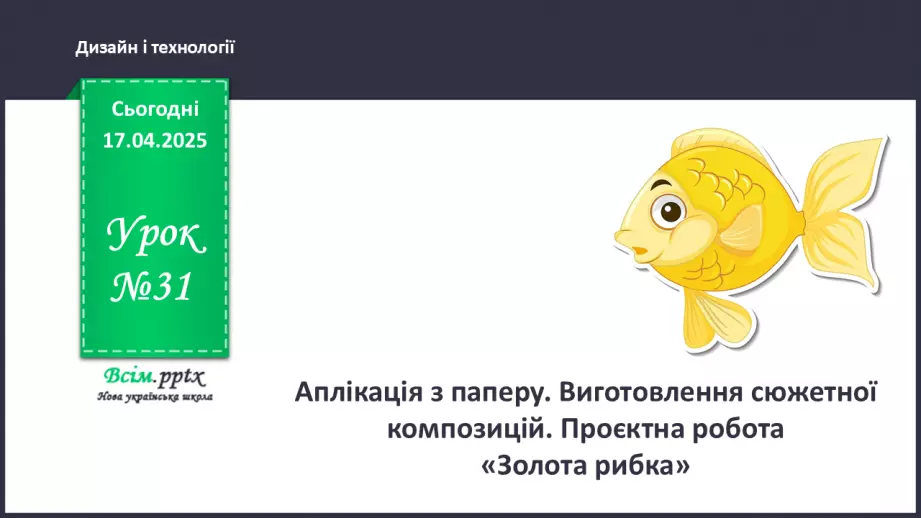 Дизайн і технології

Сьогодні
17.04.2025

Урок
№31

Всім.pptx
Нова українська школа

Аплікація з паперу. Виготовлення сюжетної композицій. Проєктна робота «Золота рибка»